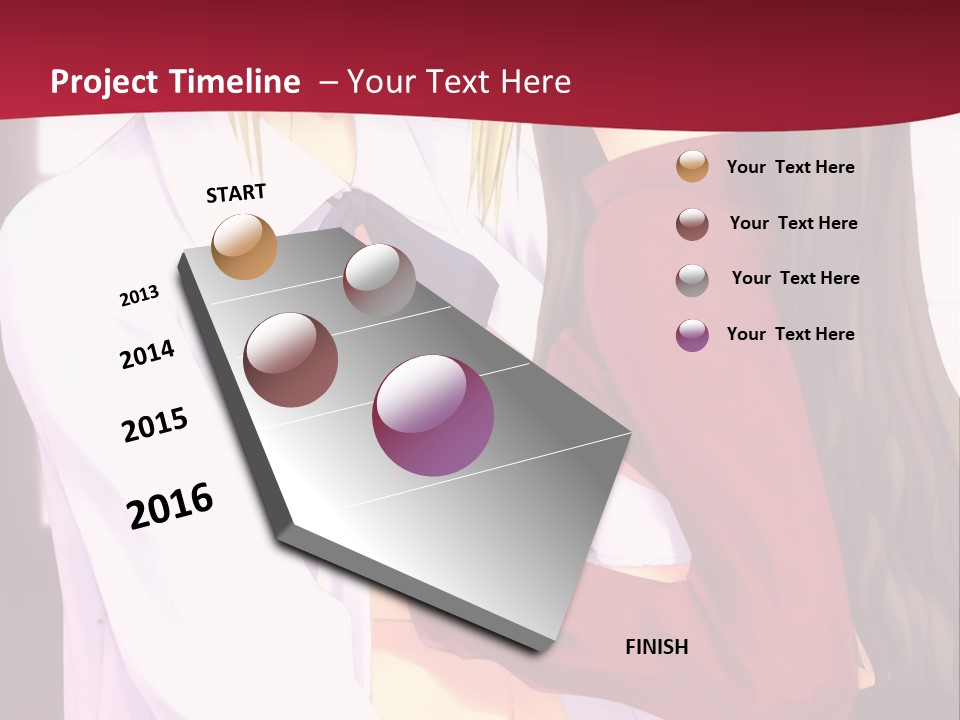 Project Timeline – Your Text Here

START

2013

2014

2015

2016

FINISH

Your Text Here

Your Text Here

Your Text Here

Your Text Here